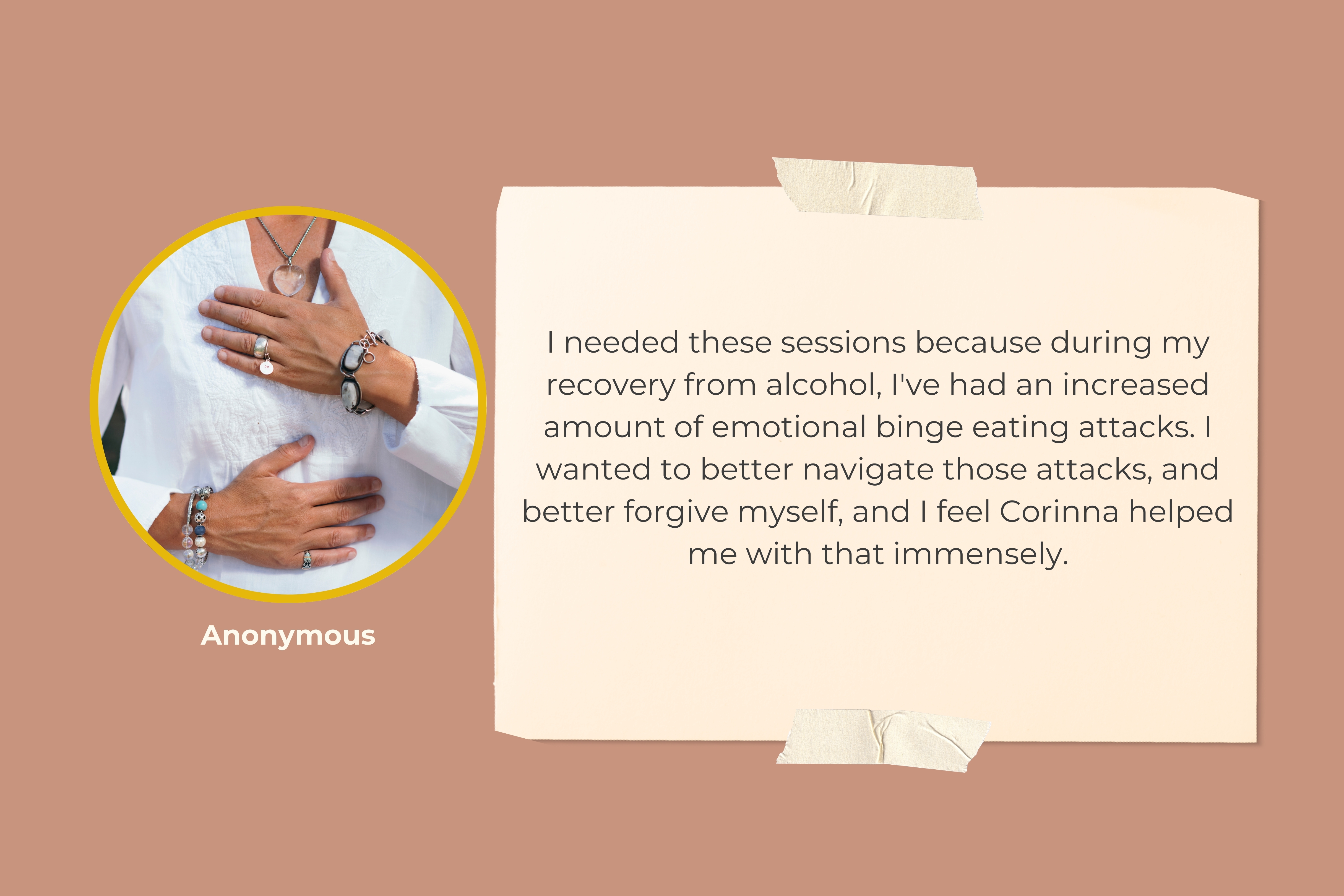 Anonymous

I needed these sessions because during my recovery from alcohol, I've had an increased amount of emotional binge eating attacks. I wanted to better navigate those attacks, and better forgive myself, and I feel Corinna helped me with that immensely.